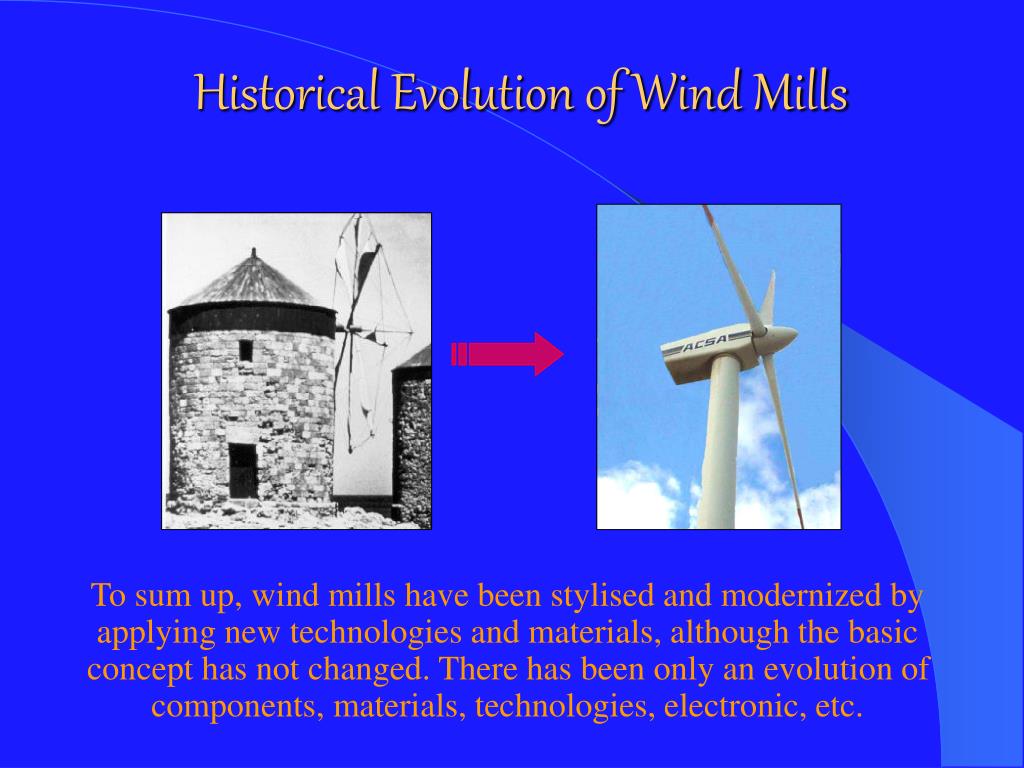 Historical Evolution of Wind Mills

ACSA

To sum up, wind mills have been stylised and modernized by applying new technologies and materials, although the basic concept has not changed. There has been only an evolution of components, materials, technologies, electronic, etc.